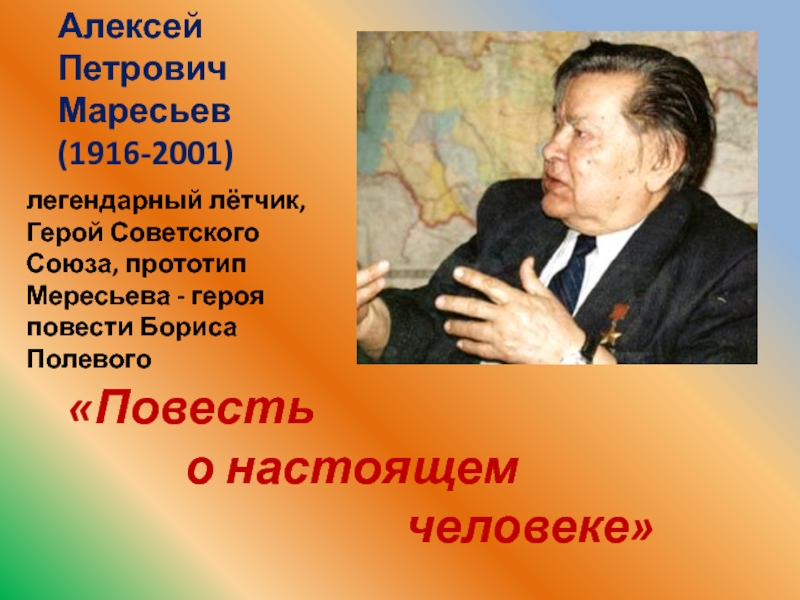 Алексей Петрович Маресьев (1916-2001)

легендарный лётчик, Герой Советского Союза, прототип Мересьева - героя повести Бориса Полевого

«Повесть о настоящем человеке»